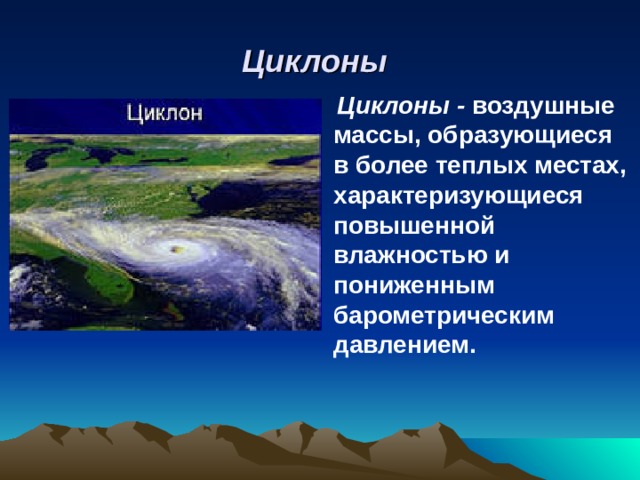 Циклоны

Циклон

Циклоны - воздушные массы, образующиеся в более теплых местах, характеризующиеся повышенной влажностью и пониженным барометрическим давлением.